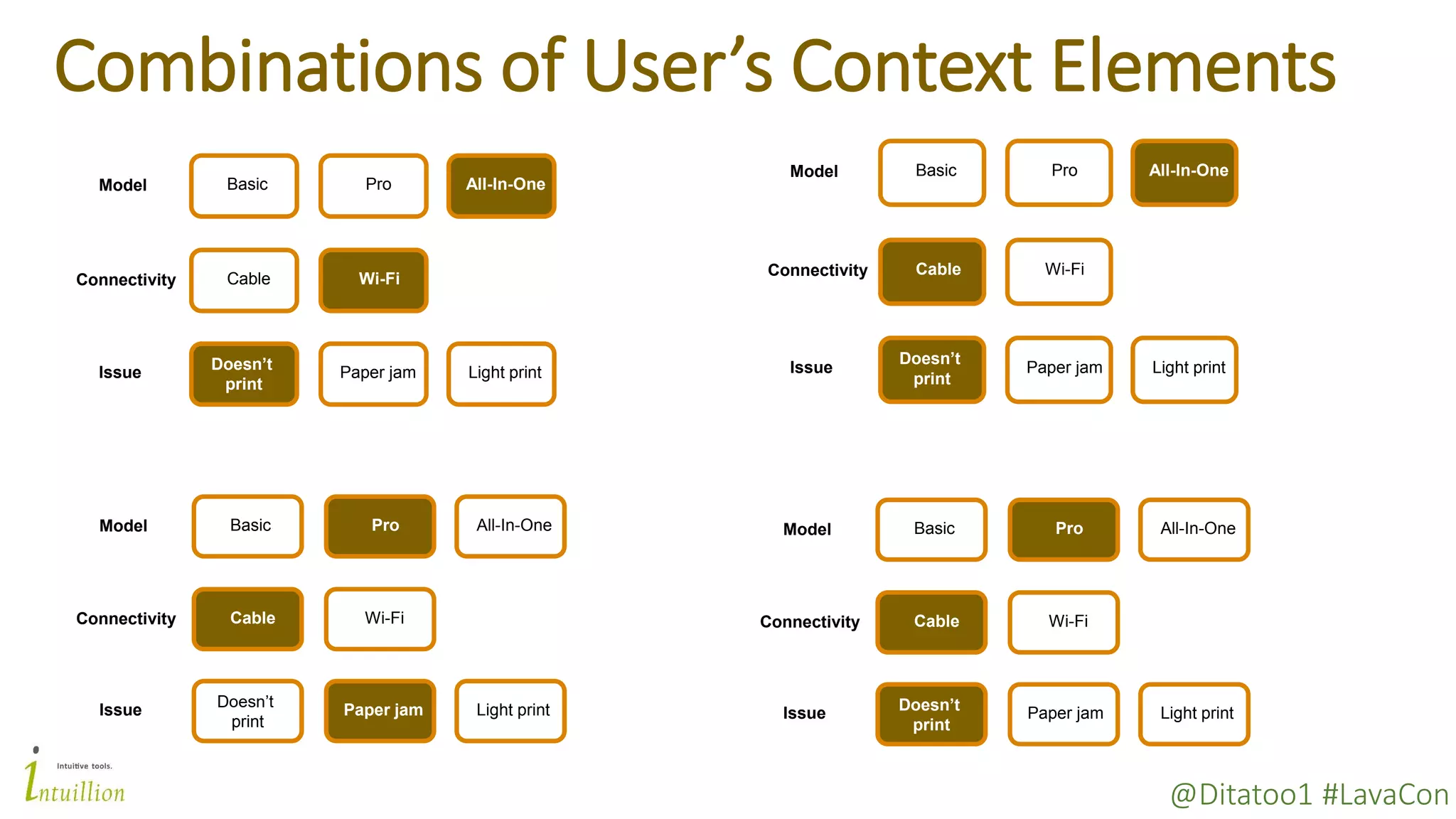 Combinations of User's Context Elements

Model Basic Pro All-In-One

Connectivity Cable Wi-Fi

Issue Doesn't print Paper jam Light print

Model Basic Pro All-In-One

Connectivity Cable Wi-Fi

Issue Doesn't print Paper jam Light print

Model Basic Pro All-In-One

Connectivity Cable Wi-Fi

Issue Doesn't print Paper jam Light print

Model Basic Pro All-In-One

Connectivity Cable Wi-Fi

Issue Doesn't print Paper jam Light print

Intuitive tools.
Intuillion

@Ditatoo1 #LavaCon